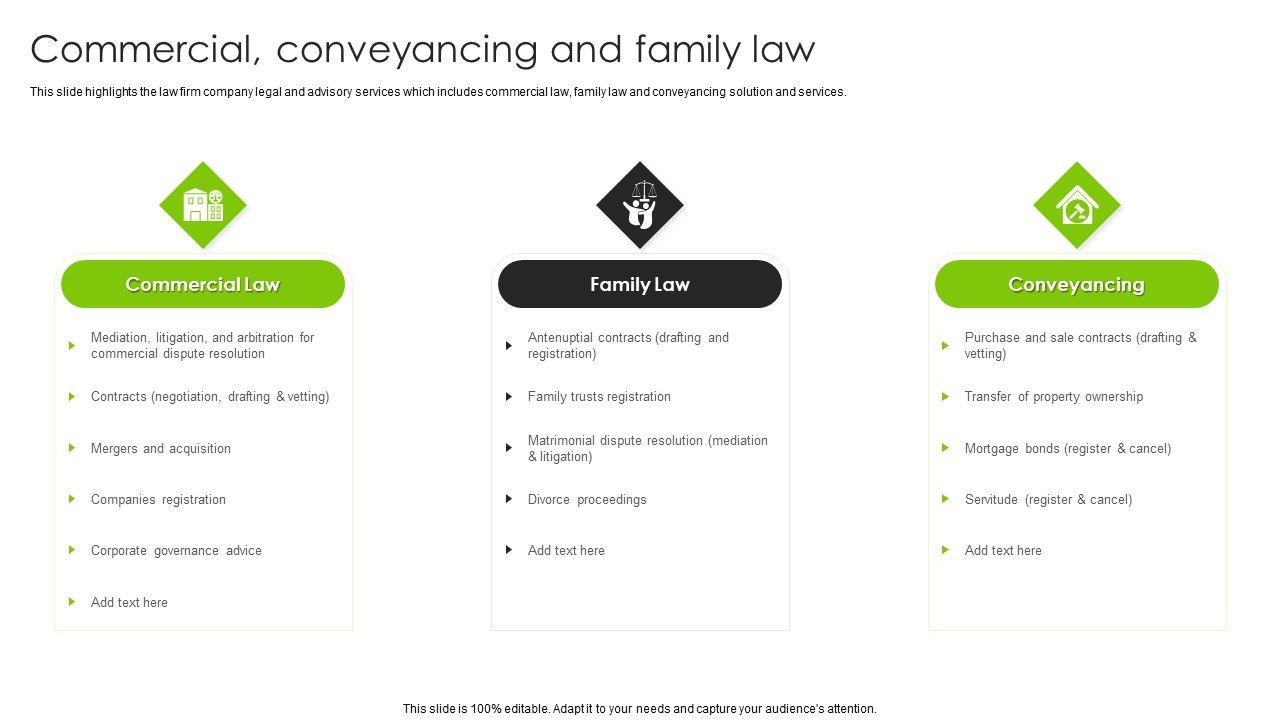 Commercial, conveyancing and family law

This slide highlights the law firm company legal and advisory services which includes commercial law, family law and conveyancing solution and services.

Commercial Law

Mediation, litigation, and arbitration for commercial dispute resolution

Contracts (negotiation, drafting & vetting)

Mergers and acquisition

Companies registration

Corporate governance advice

Add text here

Family Law

Antenuptial contracts (drafting and registration)

Family trusts registration

Matrimonial dispute resolution (mediation & litigation)

Divorce proceedings

Add text here

Conveyancing

Purchase and sale contracts (drafting & vetting)

Transfer of property ownership

Mortgage bonds (register & cancel)

Servitude (register & cancel)

Add text here

This slide is 100% editable. Adapt it to your needs and capture your audience's attention.